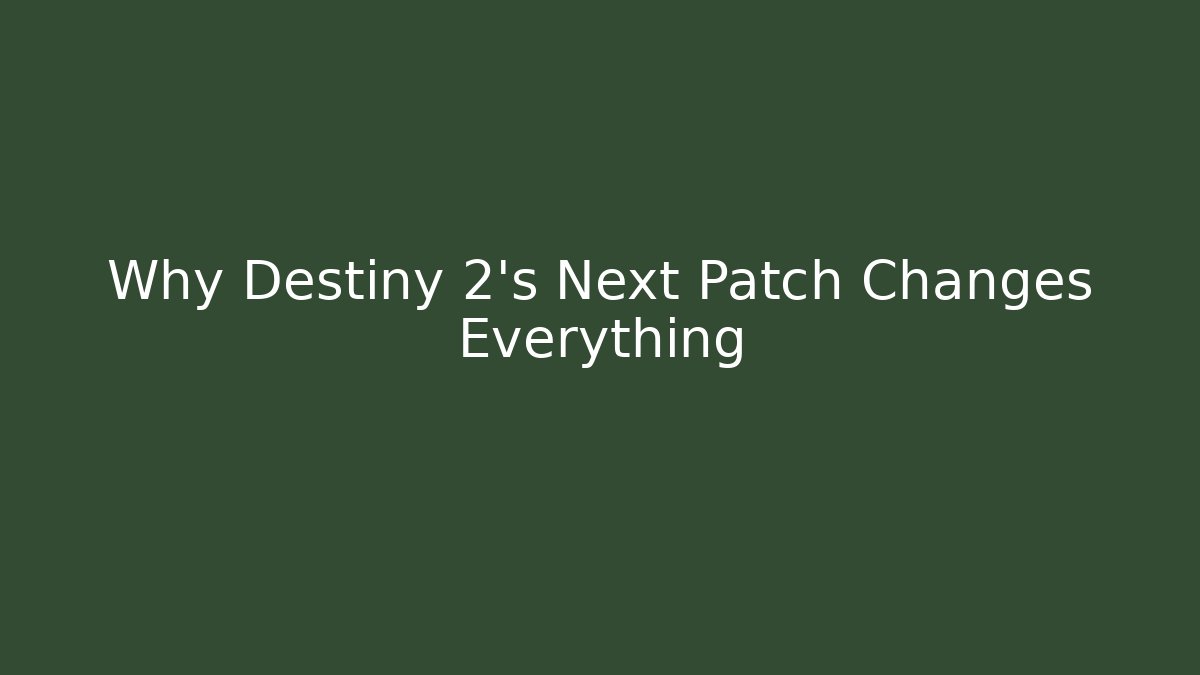 Why Destiny 2's Next Patch Changes Everything